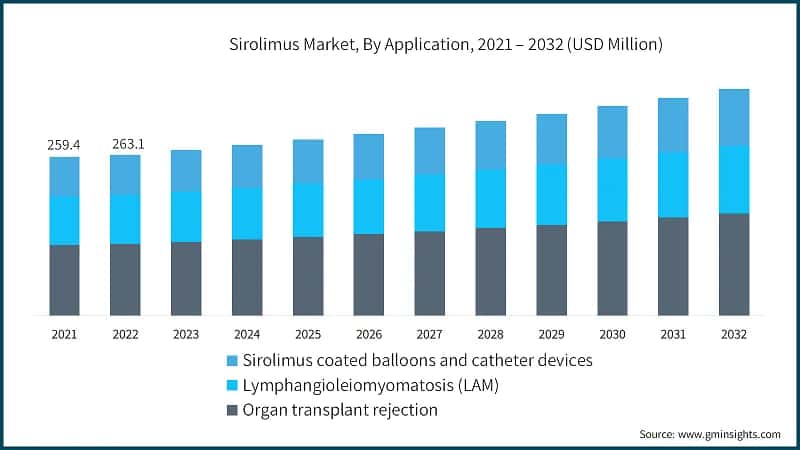 Sirolimus Market, By Application, 2021 – 2032 (USD Million)

259.4
263.1

2021 2022 2023 2024 2025 2026 2027 2028 2029 2030 2031 2032

Sirolimus coated balloons and catheter devices
Lymphangioleiomyomatosis (LAM)
Organ transplant rejection

Source: www.gminsights.com